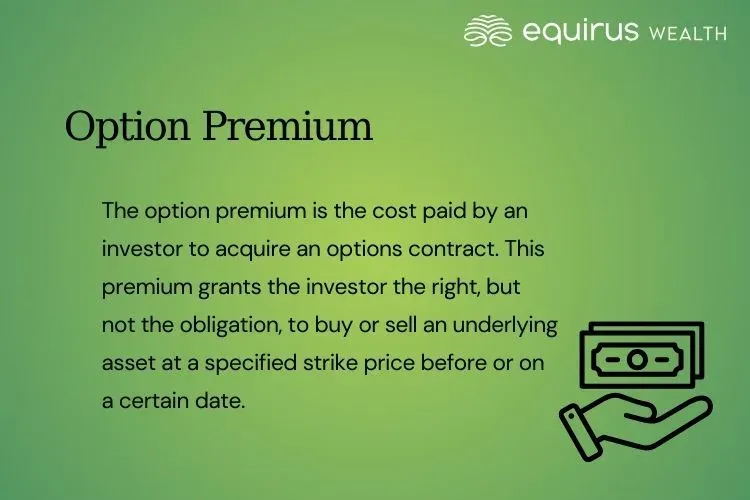 equirus WEALTH

Option Premium

The option premium is the cost paid by an investor to acquire an options contract. This premium grants the investor the right, but not the obligation, to buy or sell an underlying asset at a specified strike price before or on a certain date.